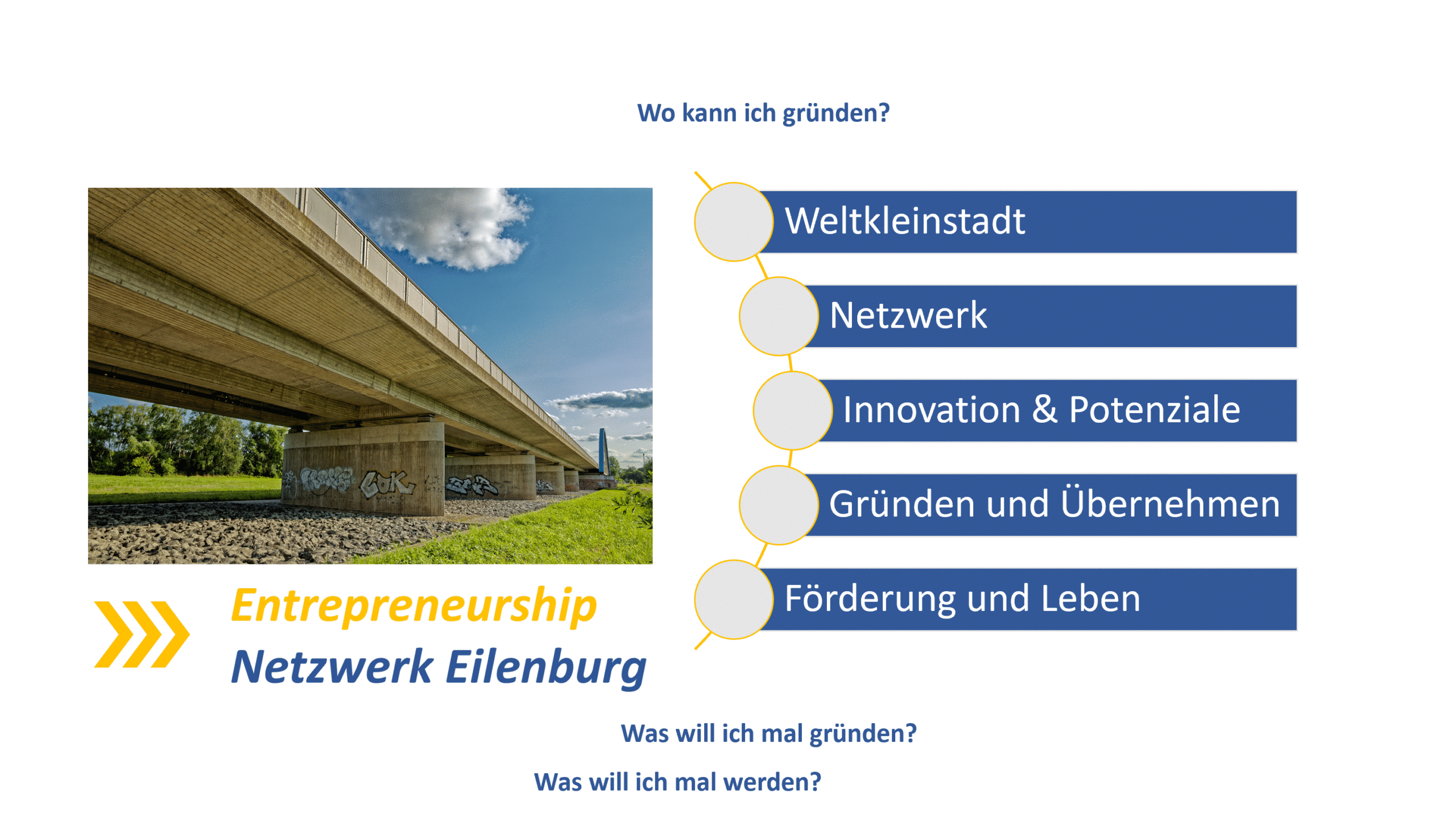 Wo kann ich gründen?

Weltkleinstadt

Netzwerk

Innovation & Potenziale

Gründen und Übernehmen

Förderung und Leben

Entrepreneurship
Netzwerk Eilenburg

Was will ich mal gründen?

Was will ich mal werden?